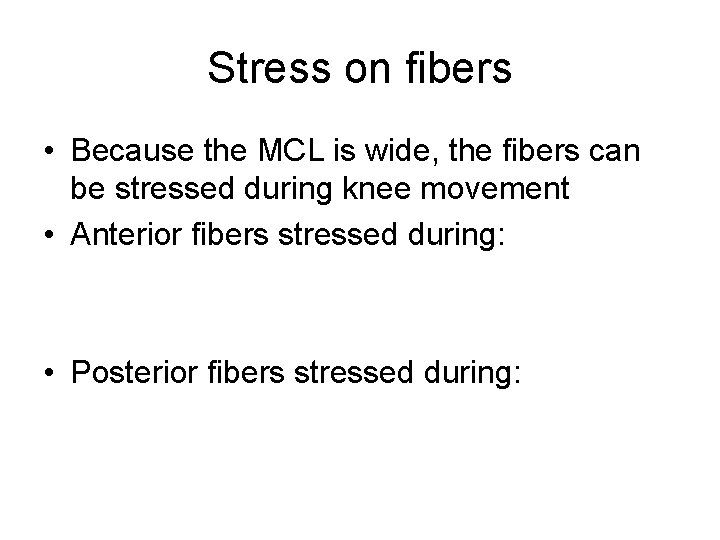 Stress on fibers

• Because the MCL is wide, the fibers can be stressed during knee movement
• Anterior fibers stressed during:

• Posterior fibers stressed during: